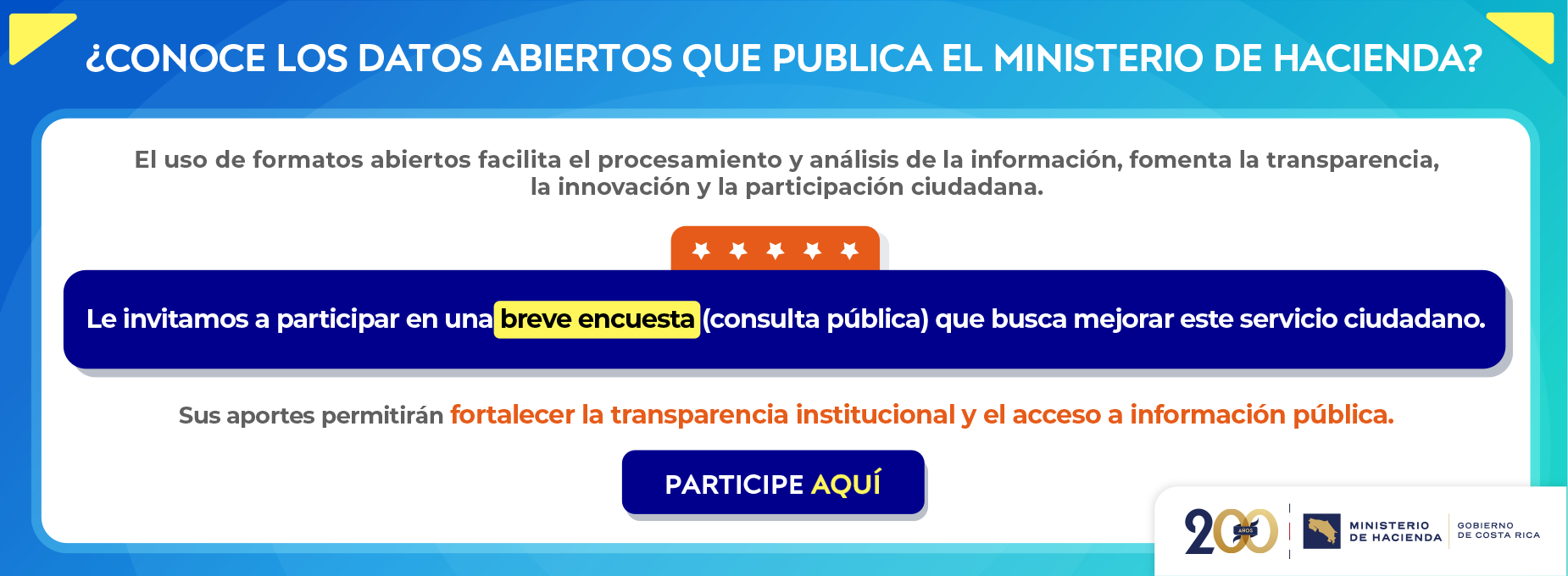 ¿CONOCE LOS DATOS ABIERTOS QUE PUBLICA EL MINISTERIO DE HACIENDA?

El uso de formatos abiertos facilita el procesamiento y análisis de la información, fomenta la transparencia, la innovación y la participación ciudadana.

Le invitamos a participar en una breve encuesta (consulta pública) que busca mejorar este servicio ciudadano.

Sus aportes permitirán fortalecer la transparencia institucional y el acceso a información pública.

PARTICIPE AQUÍ

200 AÑOS

MINISTERIO DE HACIENDA

GOBIERNO DE COSTA RICA